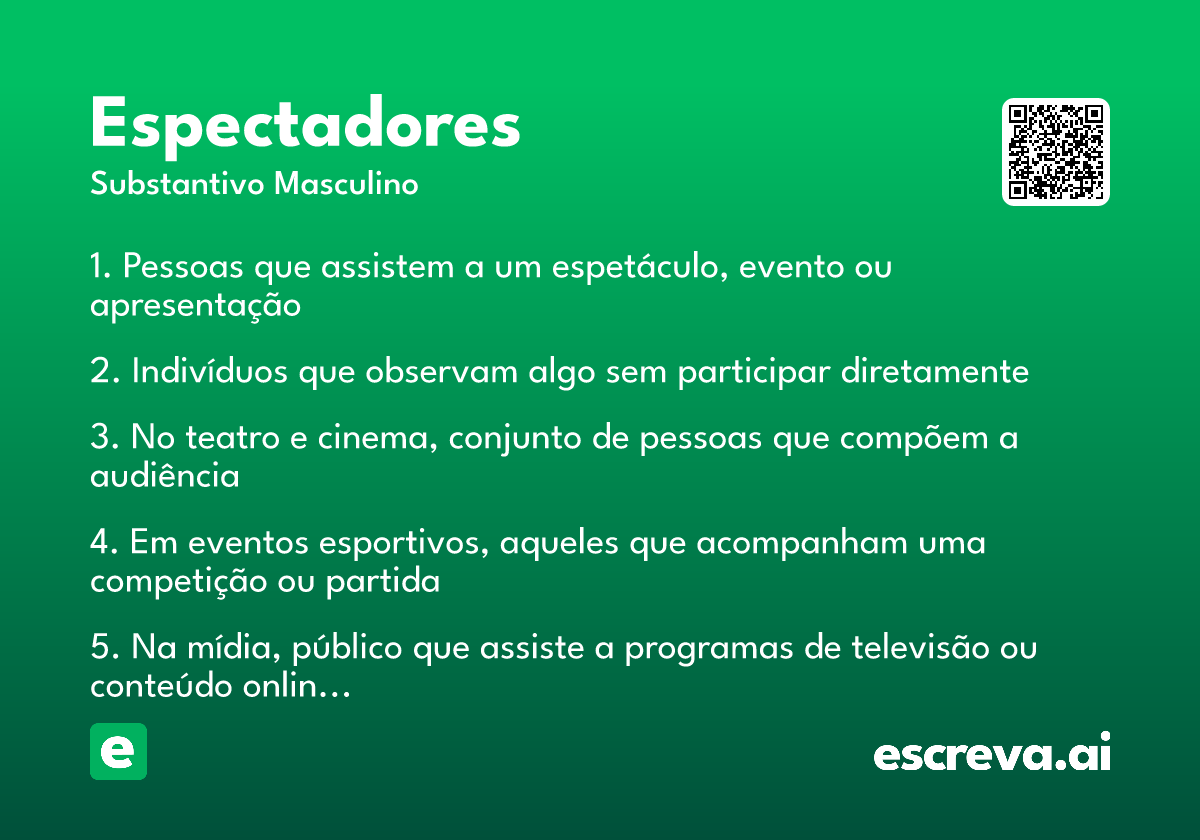 Espectadores
Substantivo Masculino

1. Pessoas que assistem a um espetáculo, evento ou apresentação

2. Indivíduos que observam algo sem participar diretamente

3. No teatro e cinema, conjunto de pessoas que compõem a audiência

4. Em eventos esportivos, aqueles que acompanham uma competição ou partida

5. Na mídia, público que assiste a programas de televisão ou conteúdo onlin…

e

escreva.ai